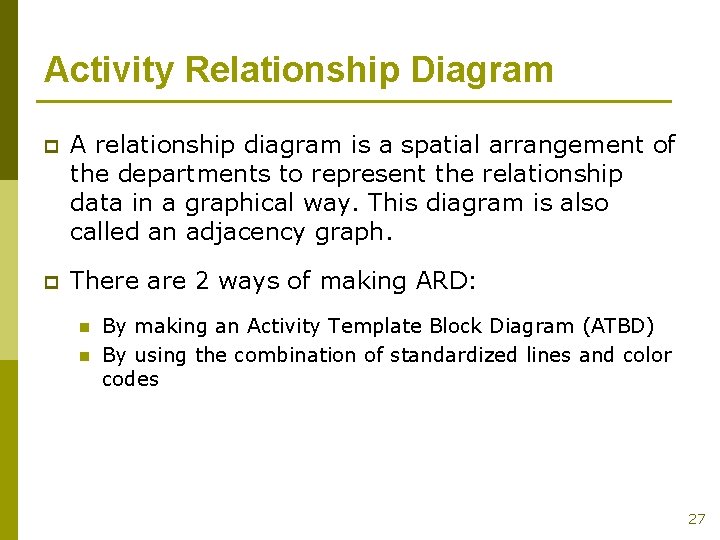 Activity Relationship Diagram

A relationship diagram is a spatial arrangement of the departments to represent the relationship data in a graphical way. This diagram is also called an adjacency graph.

There are 2 ways of making ARD:

By making an Activity Template Block Diagram (ATBD)

By using the combination of standardized lines and color codes

27